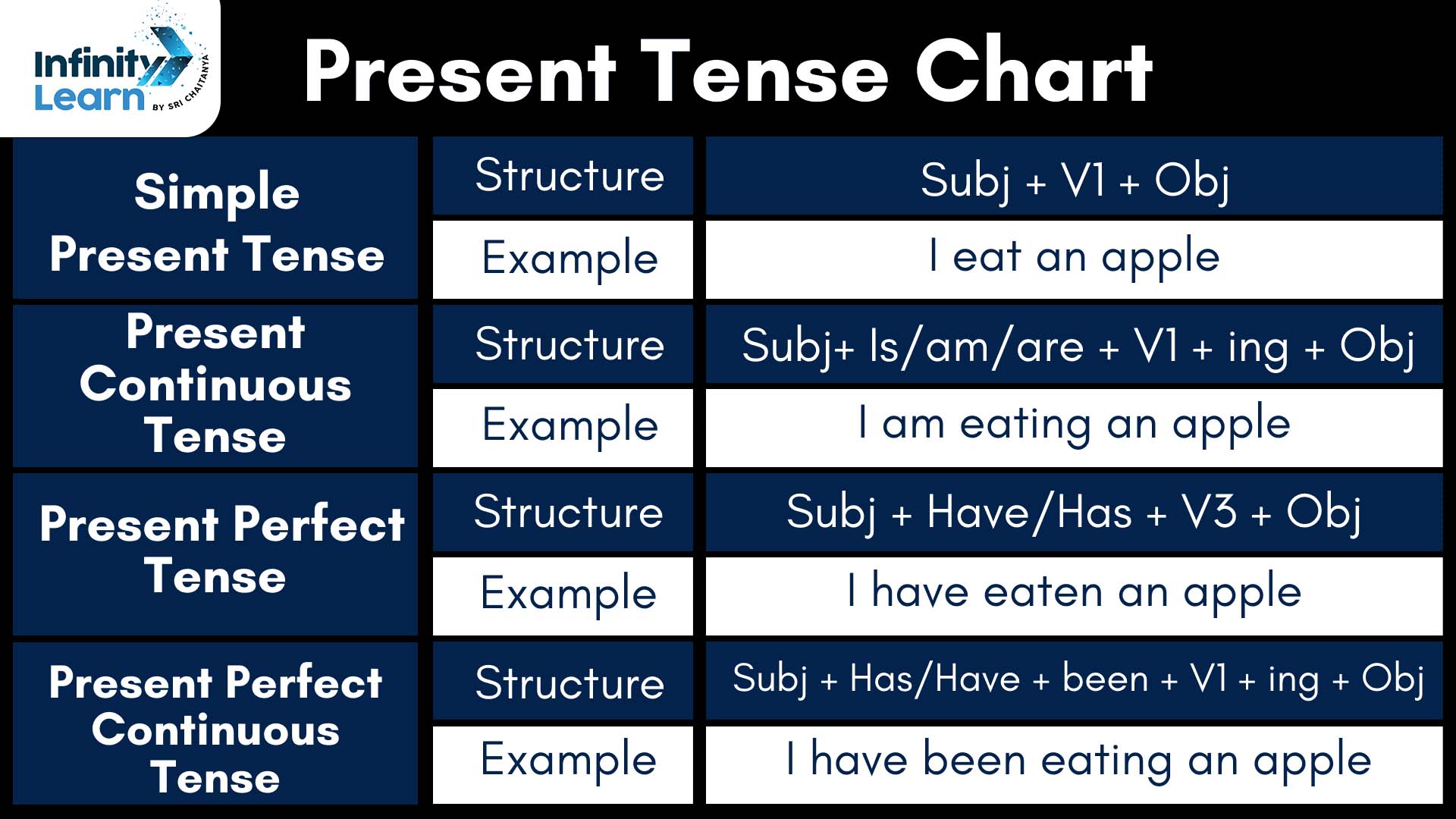 Infinity Learn BY SRI CHAITANYA

Present Tense Chart

| | | |
|---|---|---|
| Simple Present Tense | Structure | Subj + V1 + Obj |
| | Example | I eat an apple |
| Present Continuous Tense | Structure | Subj+ Is/am/are + V1 + ing + Obj |
| | Example | I am eating an apple |
| Present Perfect Tense | Structure | Subj + Have/Has + V3 + Obj |
| | Example | I have eaten an apple |
| Present Perfect Continuous Tense | Structure | Subj + Has/Have + been + V1 + ing + Obj |
| | Example | I have been eating an apple |